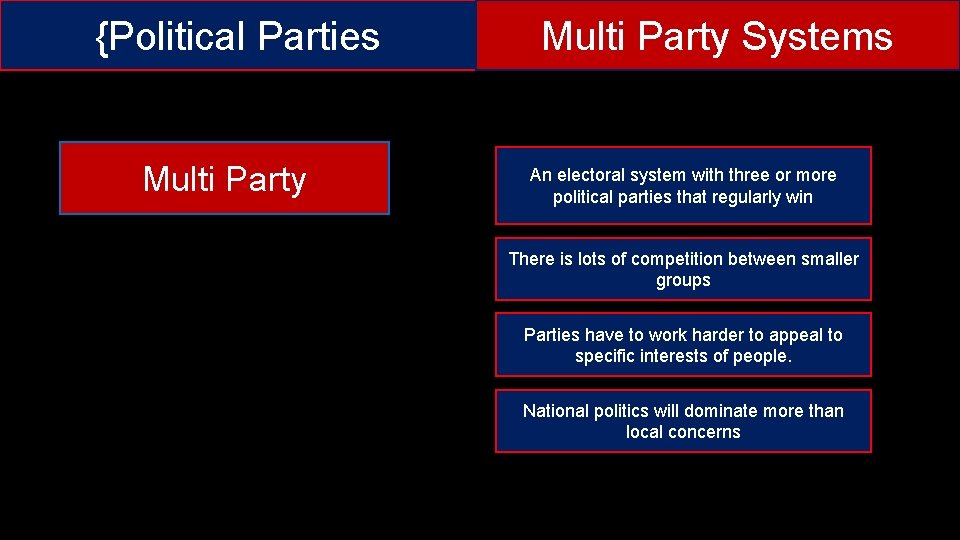 {Political Parties

Multi Party Systems

Multi Party

An electoral system with three or more political parties that regularly win

There is lots of competition between smaller groups

Parties have to work harder to appeal to specific interests of people.

National politics will dominate more than local concerns